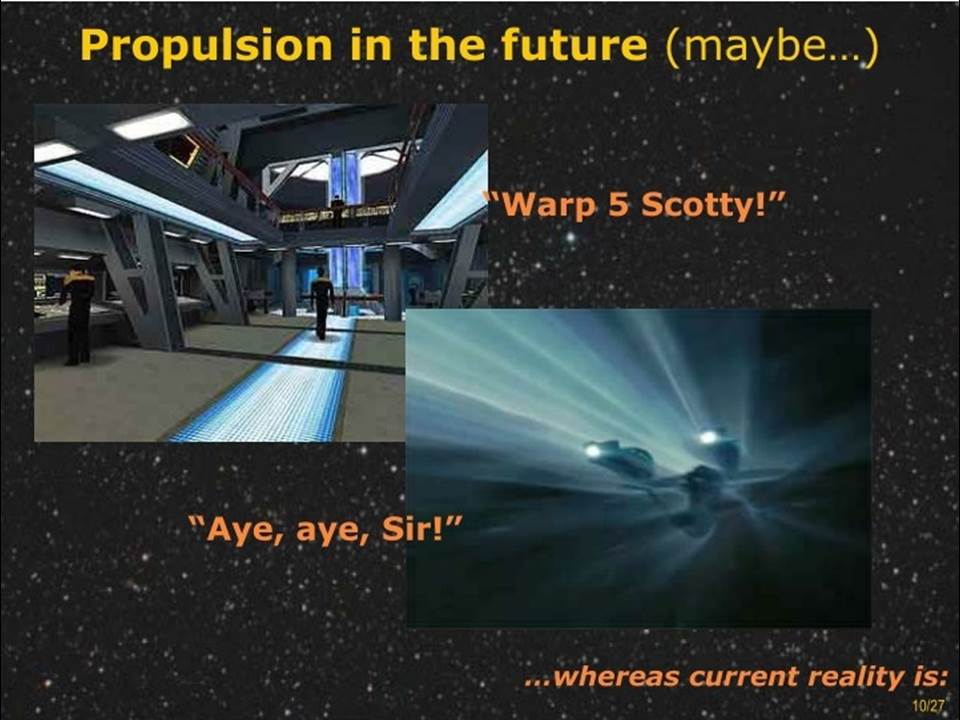 Propulsion in the future (maybe…)

"Warp 5 Scotty!"

"Aye, aye, Sir!"

…whereas current reality is:

10/27